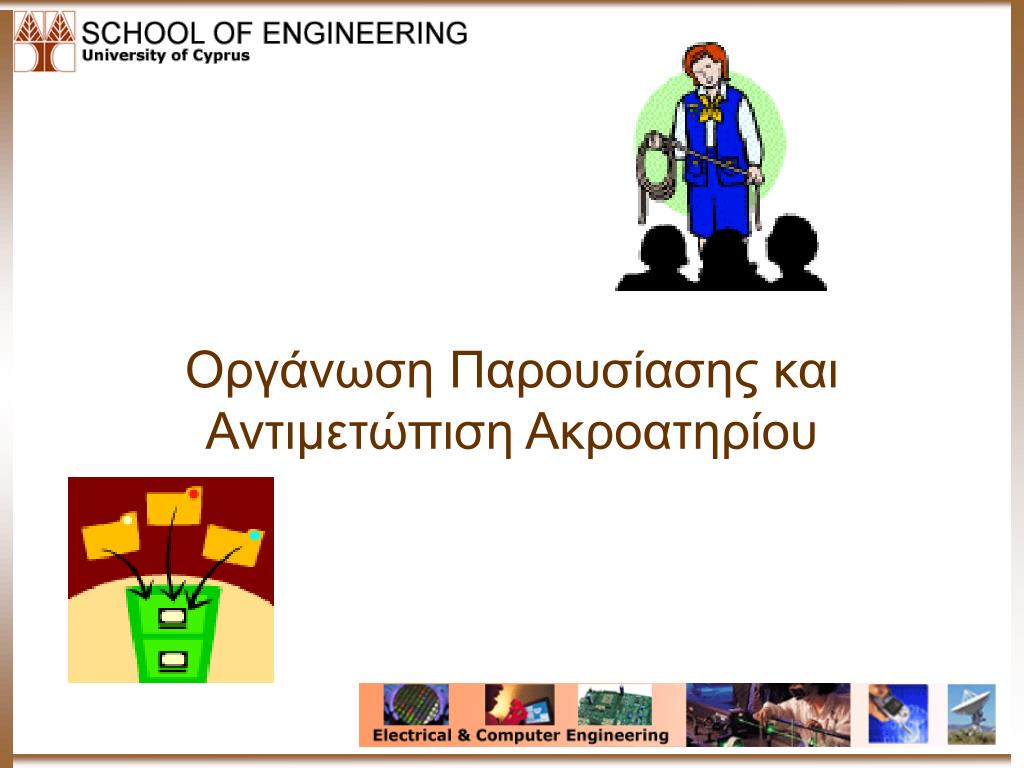 SCHOOL OF ENGINEERING
University of Cyprus

Οργάνωση Παρουσίασης και Αντιμετώπιση Ακροατηρίου

Electrical & Computer Engineering